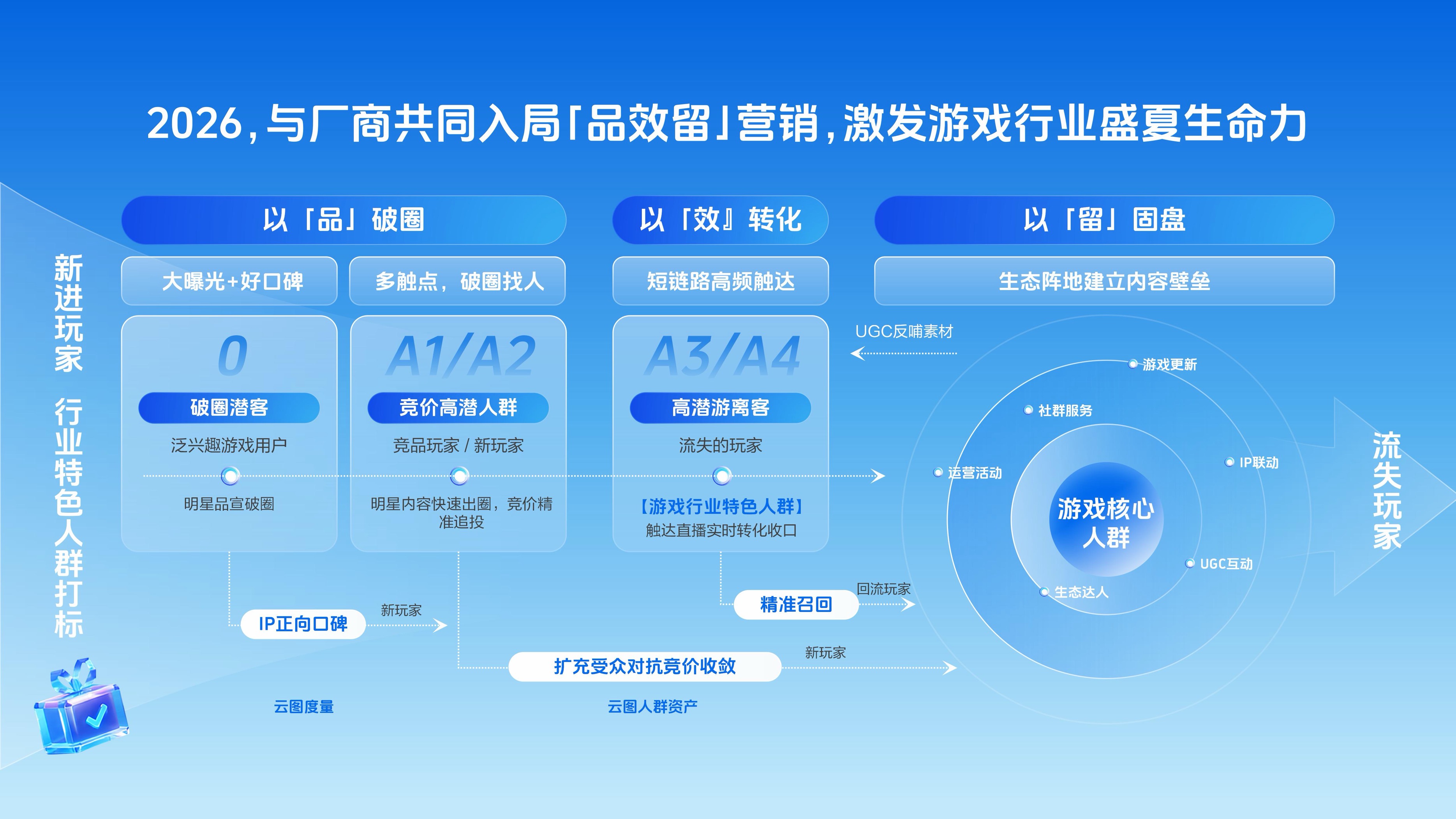 2026，与厂商共同入局「品效留」营销，激发游戏行业盛夏生命力

新进玩家 行业特色人群打标

以「品」破圈

大曝光+好口碑

0
破圈潜客
泛兴趣游戏用户
明星品宣破圈

多触点，破圈找人

A1/A2
竞价高潜人群
竞品玩家 / 新玩家
明星内容快速出圈，竞价精准追投

以「效」转化

短链路高频触达

A3/A4
高潜游离客
流失的玩家
【游戏行业特色人群】
触达直播实时转化收口

以「留」固盘

生态阵地建立内容壁垒

UGC反哺素材

游戏更新
社群服务
IP联动
运营活动
游戏核心人群
UGC互动
生态达人

流失玩家

IP正向口碑
新玩家
精准召回
回流玩家
扩充受众对抗竞价收敛
新玩家

云图度量
云图人群资产